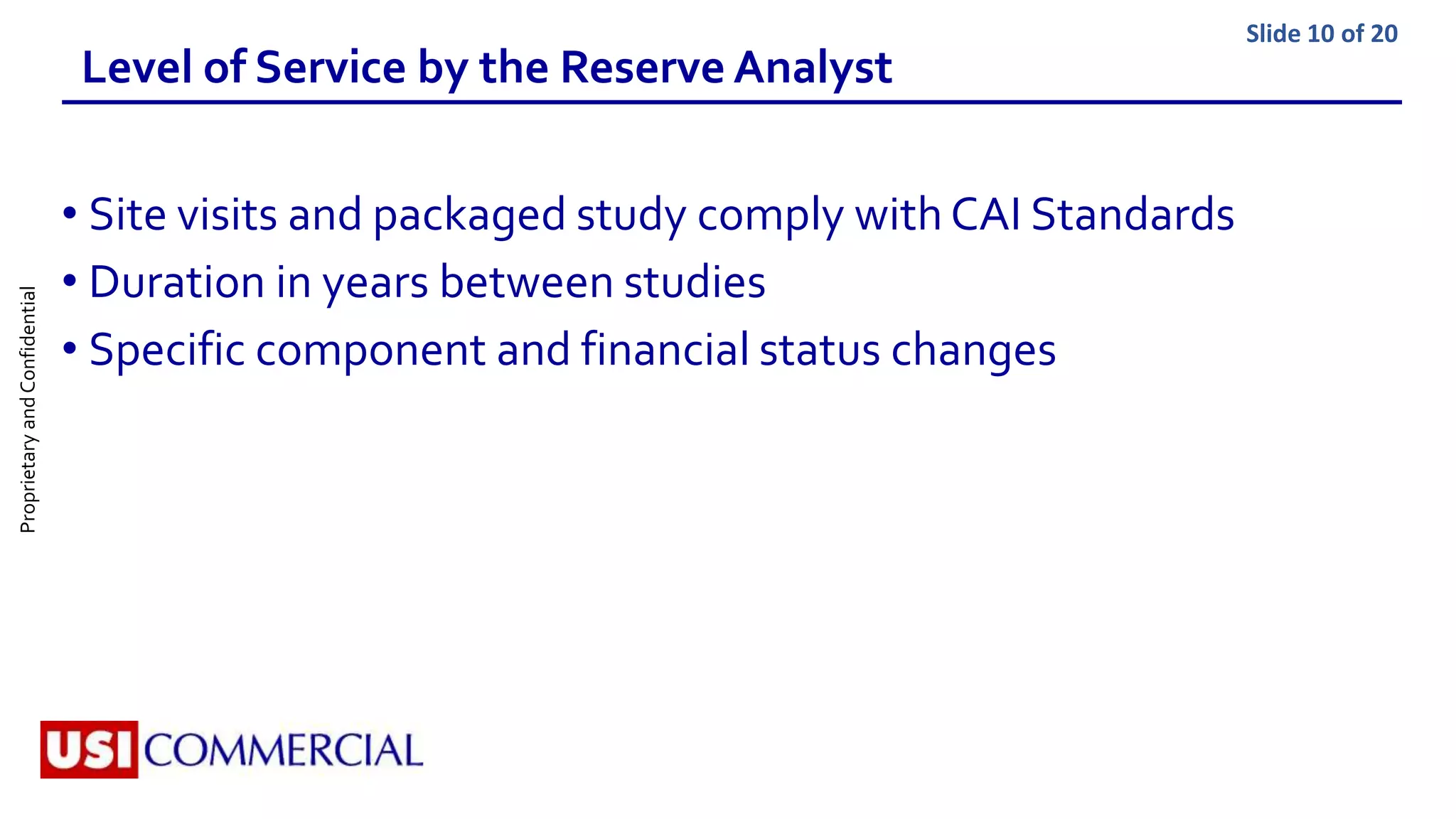 Slide 10 of 20

Level of Service by the Reserve Analyst

• Site visits and packaged study comply with CAI Standards
• Duration in years between studies
• Specific component and financial status changes

Proprietary and Confidential

USI COMMERCIAL